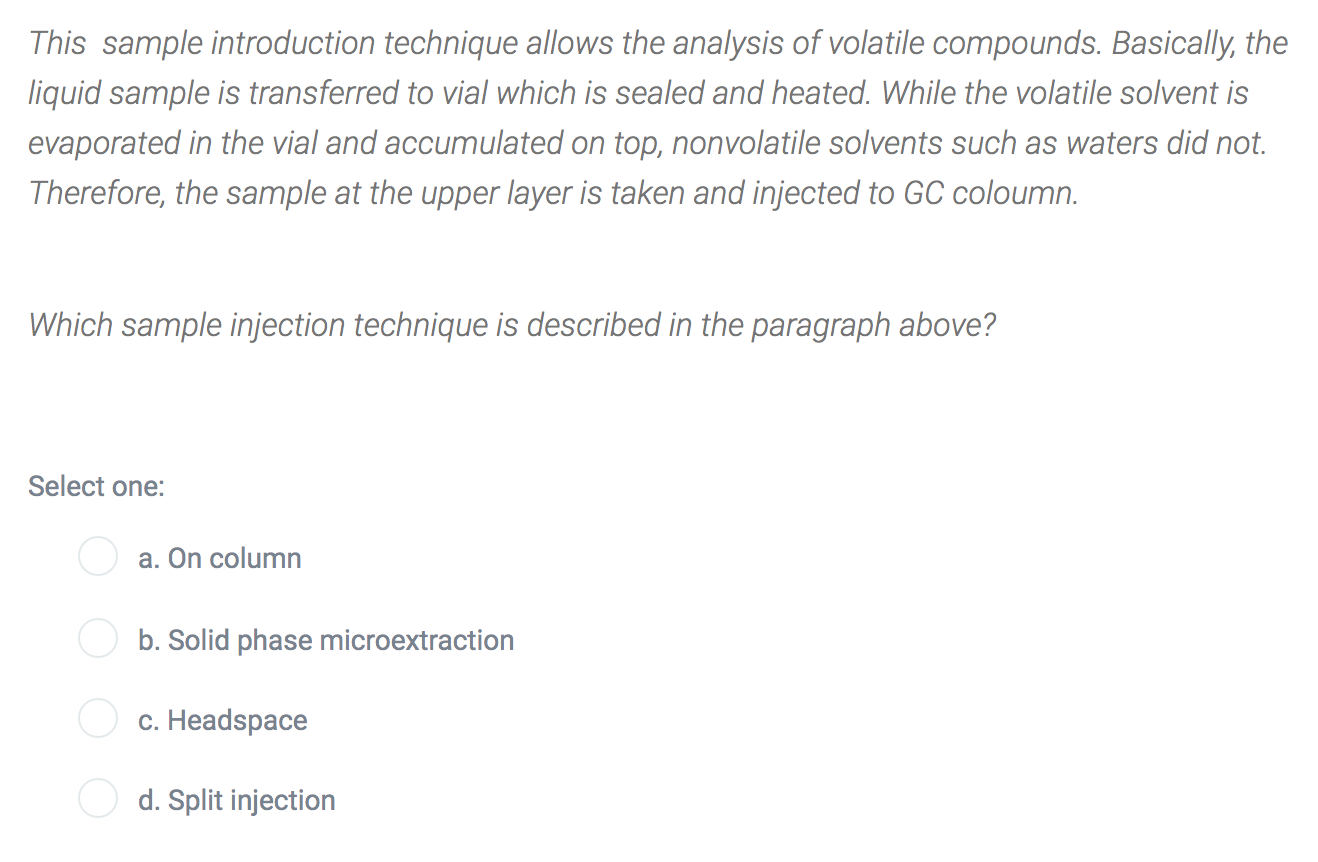 This sample introduction technique allows the analysis of volatile compounds. Basically, the liquid sample is transferred to vial which is sealed and heated. While the volatile solvent is evaporated in the vial and accumulated on top, nonvolatile solvents such as waters did not. Therefore, the sample at the upper layer is taken and injected to GC coloumn.

Which sample injection technique is described in the paragraph above?

Select one:

a. On column

b. Solid phase microextraction

c. Headspace

d. Split injection